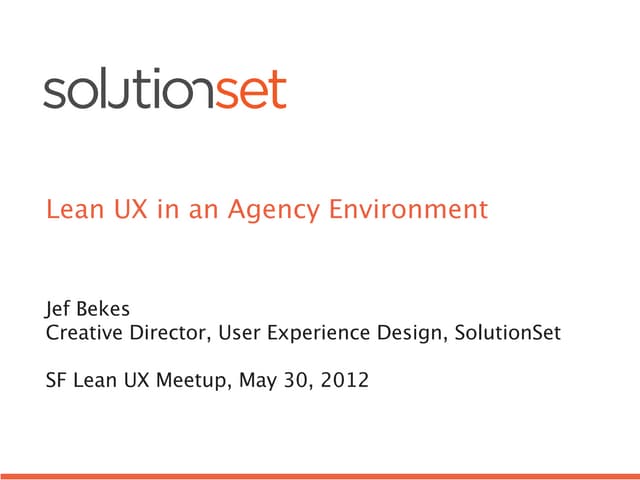 solutionset

Lean UX in an Agency Environment

Jef Bekes
Creative Director, User Experience Design, SolutionSet

SF Lean UX Meetup, May 30, 2012